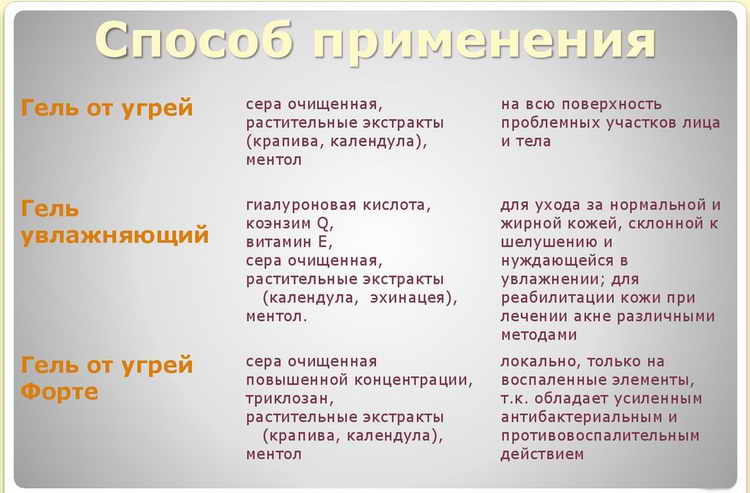 Способ применения

| | | |
|---|---|---|
| Гель от угрей | сера очищенная, растительные экстракты (крапива, календула), ментол | на всю поверхность проблемных участков лица и тела |
| Гель увлажняющий | гиалуроновая кислота, коэнзим Q, витамин E, сера очищенная, растительные экстракты (календула, эхинацея), ментол. | для ухода за нормальной и жирной кожей, склонной к шелушению и нуждающейся в увлажнении; для реабилитации кожи при лечении акне различными методами |
| Гель от угрей Форте | сера очищенная повышенной концентрации, триклозан, растительные экстракты (крапива, календула), ментол | локально, только на воспаленные элементы, т.к. обладает усиленным антибактериальным и противовоспалительным действием |